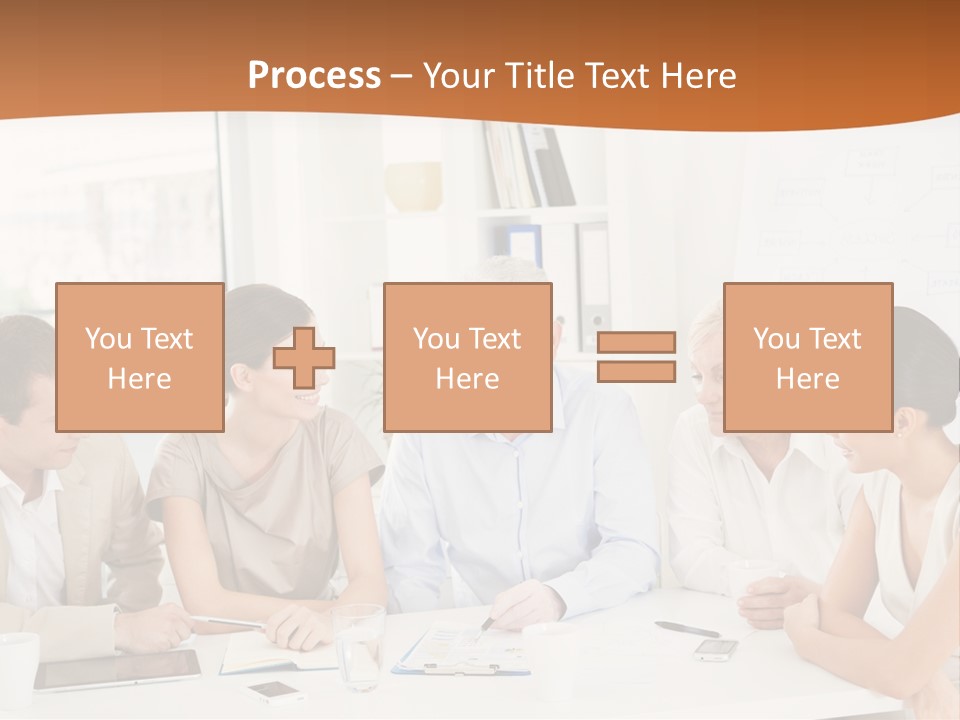 Process – Your Title Text Here

You Text Here

You Text Here

You Text Here